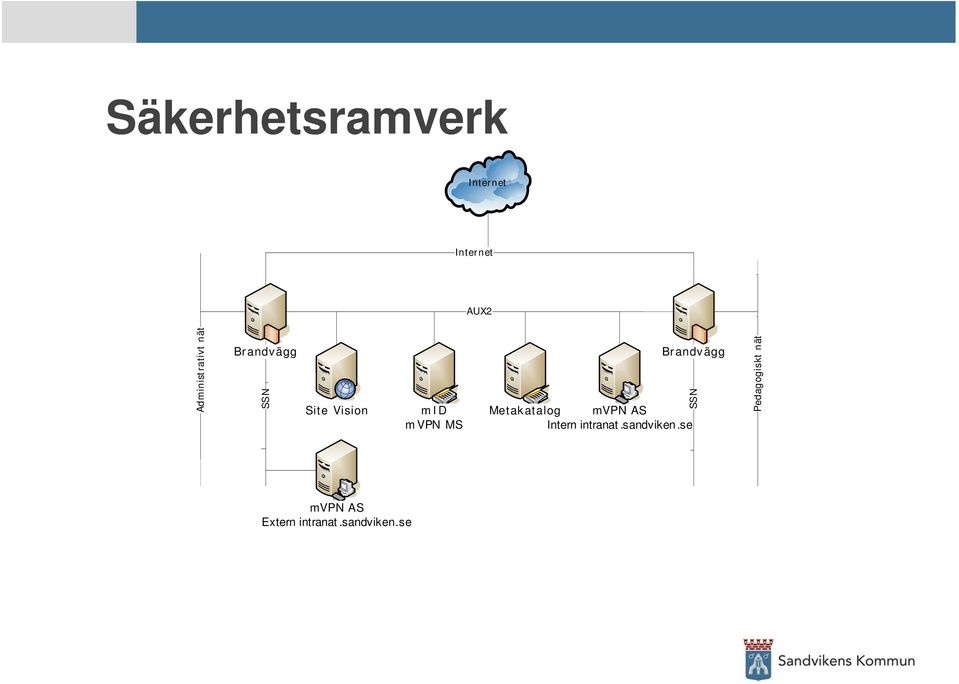 Säkerhetsramverk

Internet

Internet

AUX2

Administrativt nät

Brandvägg

SSN

Site Vision

mID
mVPN MS

Metakatalog

mVPN AS
Intern intranat.sandviken.se

Brandvägg

SSN

Pedagogiskt nät

mVPN AS
Extern intranat.sandviken.se

Sandvikens Kommun